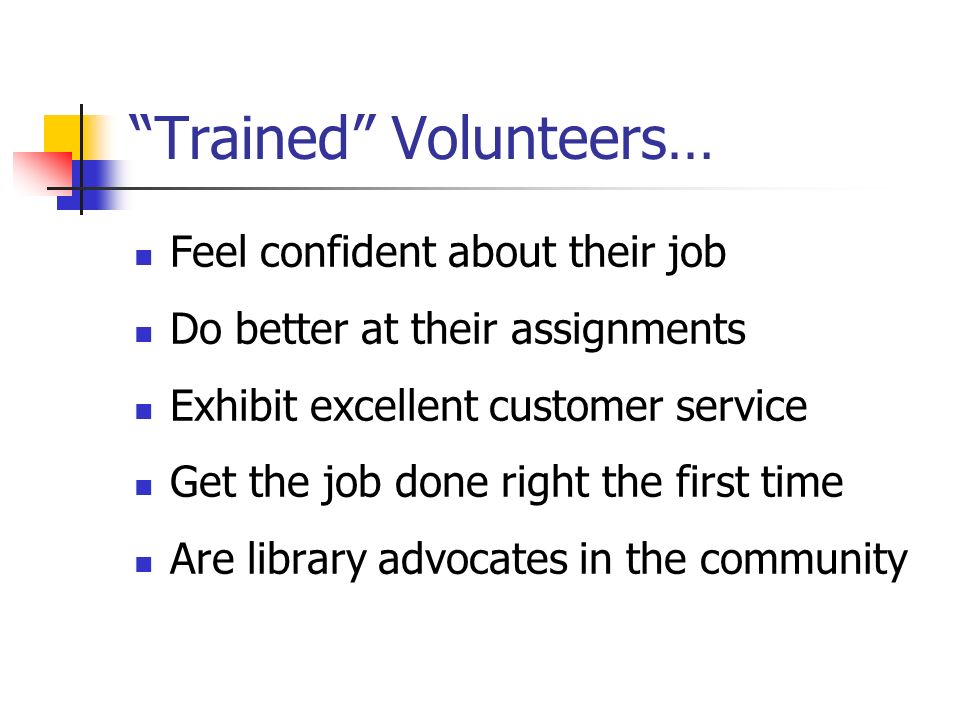 “Trained” Volunteers…

- Feel confident about their job
- Do better at their assignments
- Exhibit excellent customer service
- Get the job done right the first time
- Are library advocates in the community